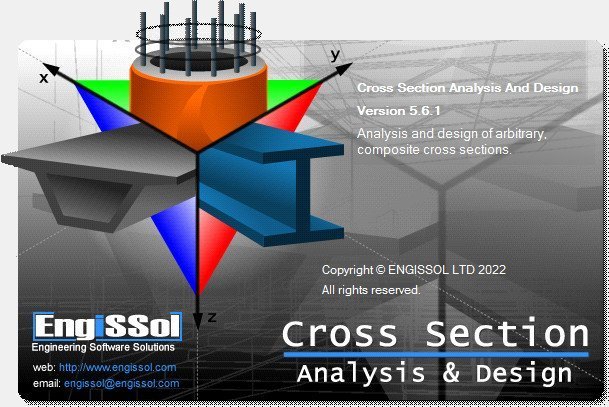 x

y

z

Cross Section Analysis And Design

Version 5.6.1

Analysis and design of arbitrary, composite cross sections.

Copyright © ENGISSOL LTD 2022

All rights reserved.

EngiSSol

Engineering Software Solutions

web: http://www.engissol.com

email: engissol@engissol.com

Cross Section

Analysis & Design